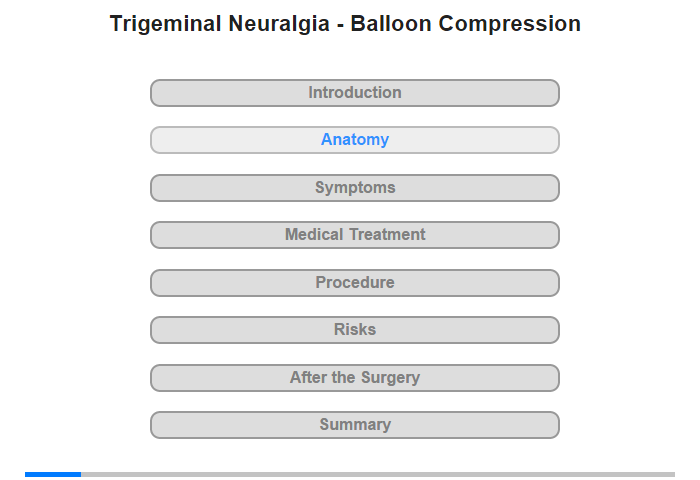 Trigeminal Neuralgia - Balloon Compression

Introduction

Anatomy

Symptoms

Medical Treatment

Procedure

Risks

After the Surgery

Summary